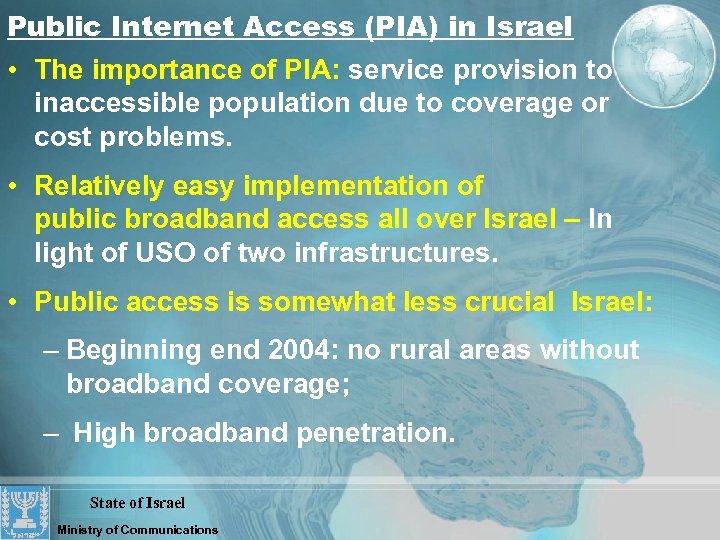 Public Internet Access (PIA) in Israel

• The importance of PIA: service provision to inaccessible population due to coverage or cost problems.

• Relatively easy implementation of public broadband access all over Israel – In light of USO of two infrastructures.

• Public access is somewhat less crucial Israel:

– Beginning end 2004: no rural areas without broadband coverage;

– High broadband penetration.

State of Israel

Ministry of Communications